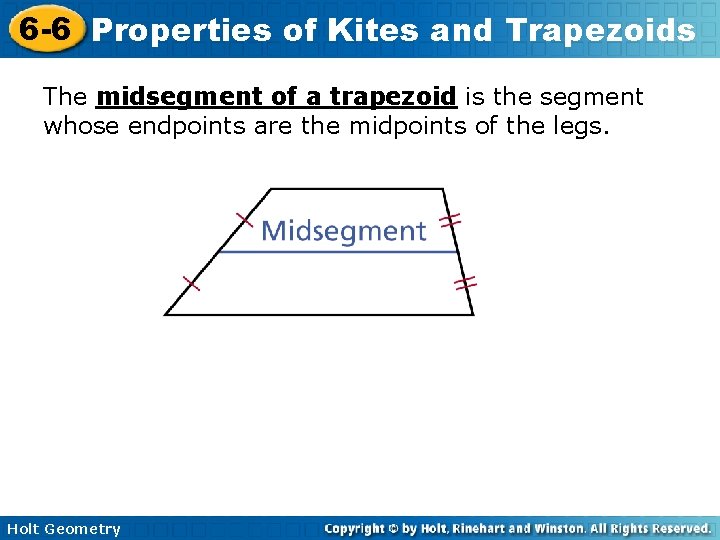 6-6 Properties of Kites and Trapezoids

The midsegment of a trapezoid is the segment whose endpoints are the midpoints of the legs.

Midsegment

Holt Geometry

Copyright © by Holt, Rinehart and Winston. All Rights Reserved.